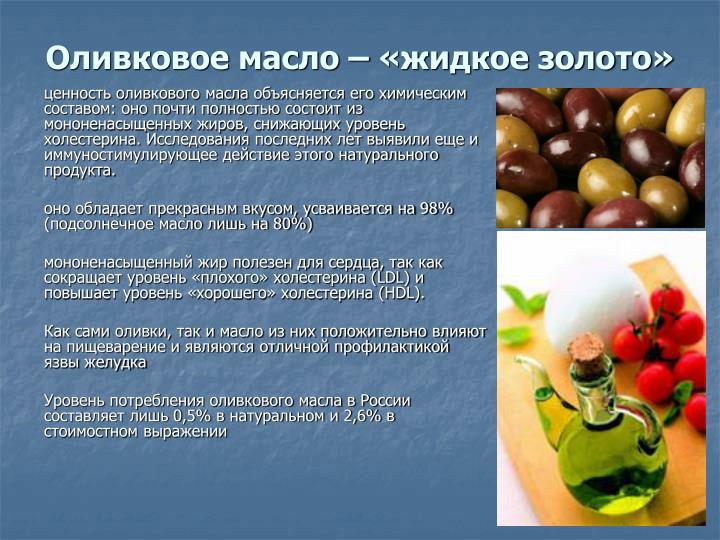 Оливковое масло – «жидкое золото»

ценность оливкового масла объясняется его химическим составом: оно почти полностью состоит из мононенасыщенных жиров, снижающих уровень холестерина. Исследования последних лет выявили еще и иммуностимулирующее действие этого натурального продукта.

оно обладает прекрасным вкусом, усваивается на 98% (подсолнечное масло лишь на 80%)

мононенасыщенный жир полезен для сердца, так как сокращает уровень «плохого» холестерина (LDL) и повышает уровень «хорошего» холестерина (HDL).

Как сами оливки, так и масло из них положительно влияют на пищеварение и являются отличной профилактикой язвы желудка

Уровень потребления оливкового масла в России составляет лишь 0,5% в натуральном и 2,6% в стоимостном выражении